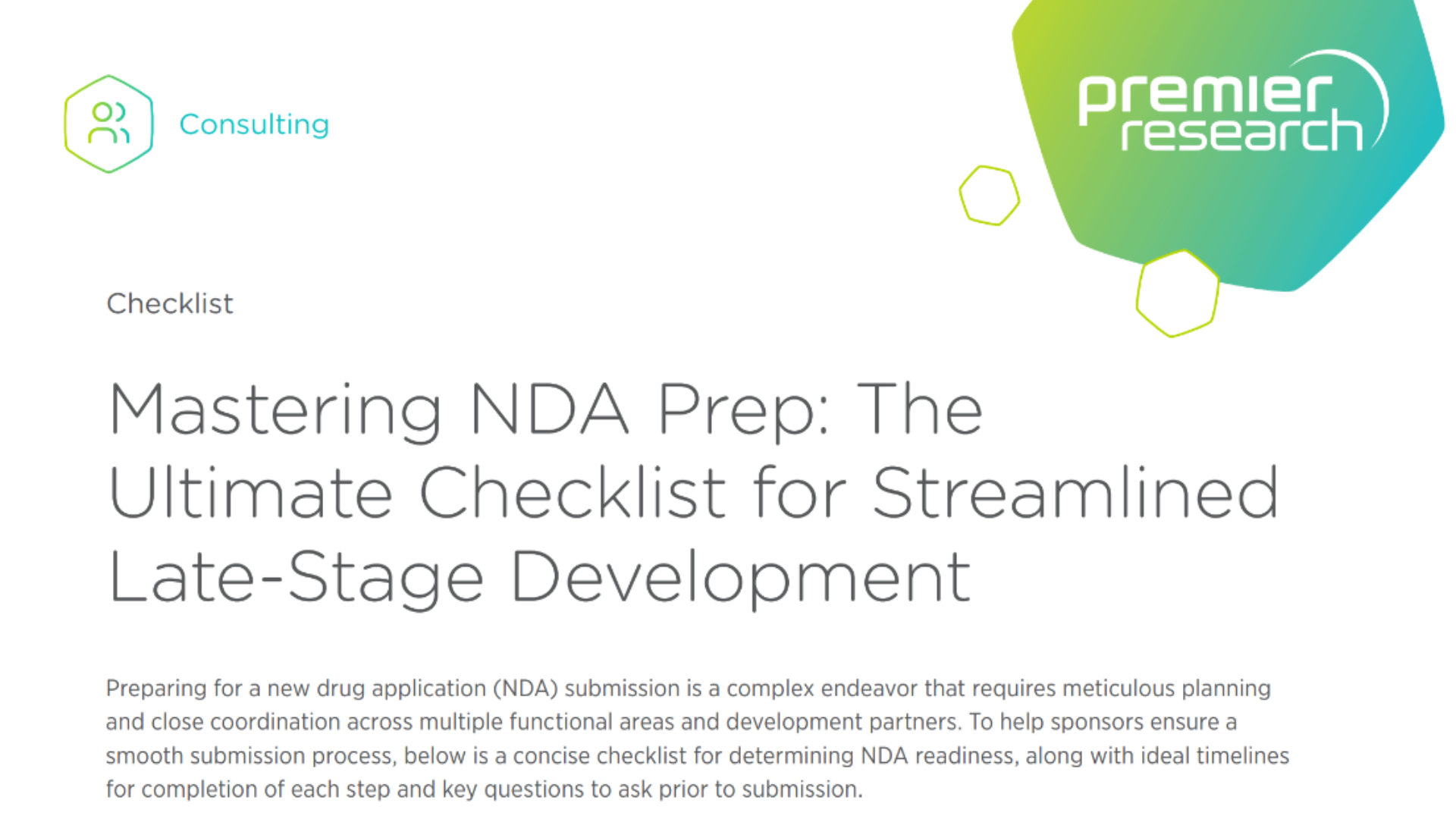 Consulting

premier research

Checklist

Mastering NDA Prep: The Ultimate Checklist for Streamlined Late-Stage Development

Preparing for a new drug application (NDA) submission is a complex endeavor that requires meticulous planning and close coordination across multiple functional areas and development partners. To help sponsors ensure a smooth submission process, below is a concise checklist for determining NDA readiness, along with ideal timelines for completion of each step and key questions to ask prior to submission.